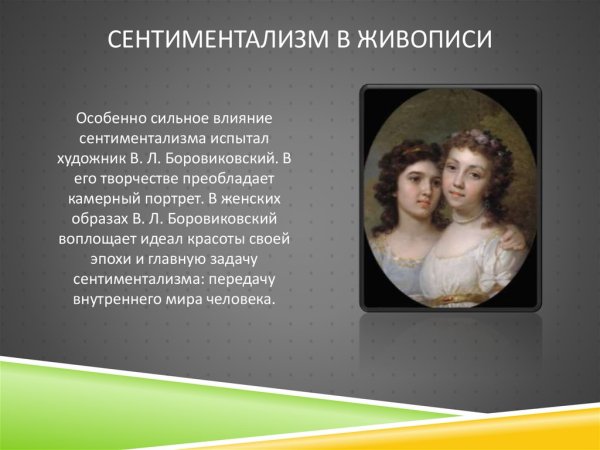 СЕНТИМЕНТАЛИЗМ В ЖИВОПИСИ

Особенно сильное влияние сентиментализма испытал художник В. Л. Боровиковский. В его творчестве преобладает камерный портрет. В женских образах В. Л. Боровиковский воплощает идеал красоты своей эпохи и главную задачу сентиментализма: передачу внутреннего мира человека.